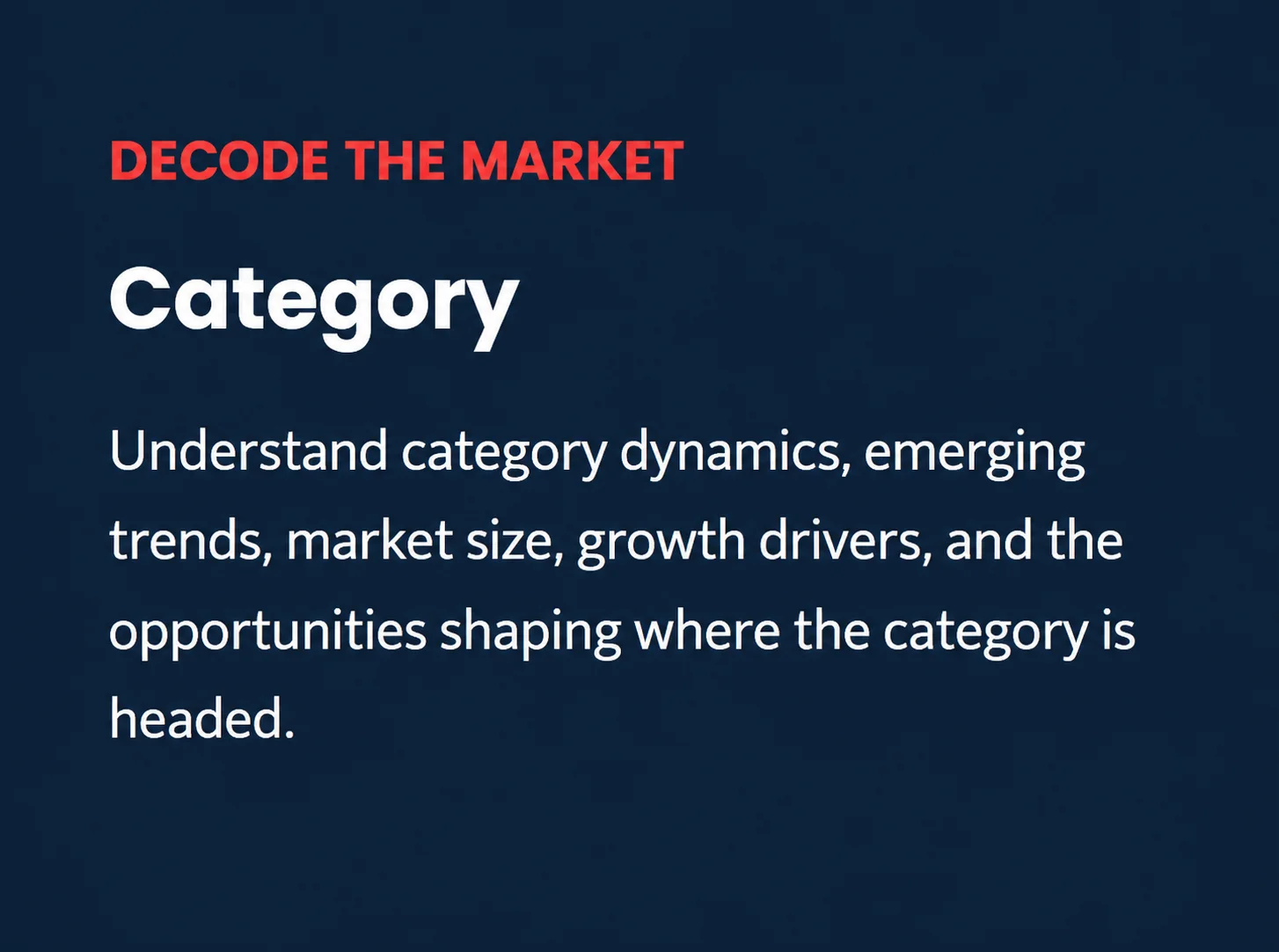 DECODE THE MARKET

Category

Understand category dynamics, emerging trends, market size, growth drivers, and the opportunities shaping where the category is headed.